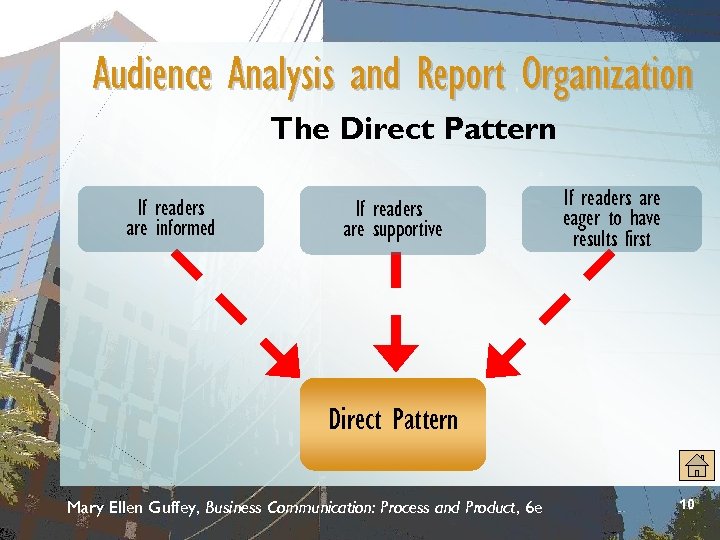 Audience Analysis and Report Organization

The Direct Pattern

If readers are informed

If readers are supportive

If readers are eager to have results first

Direct Pattern

Mary Ellen Guffey, Business Communication: Process and Product, 6e

10